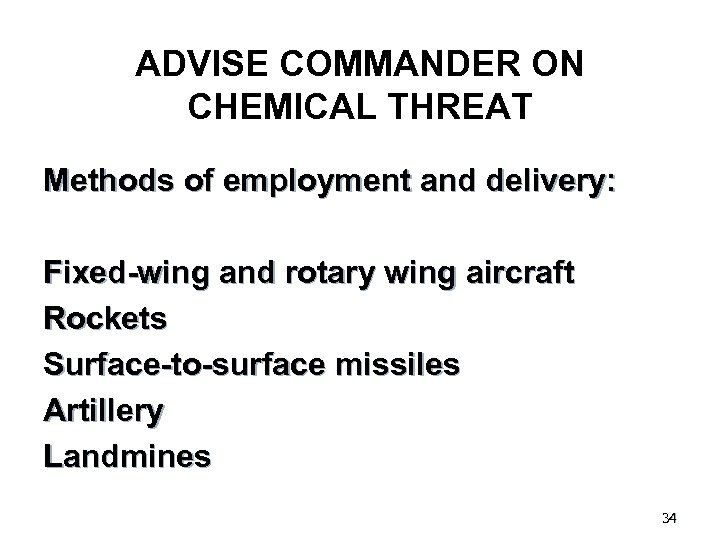 ADVISE COMMANDER ON CHEMICAL THREAT

Methods of employment and delivery:

Fixed-wing and rotary wing aircraft
Rockets
Surface-to-surface missiles
Artillery
Landmines

34